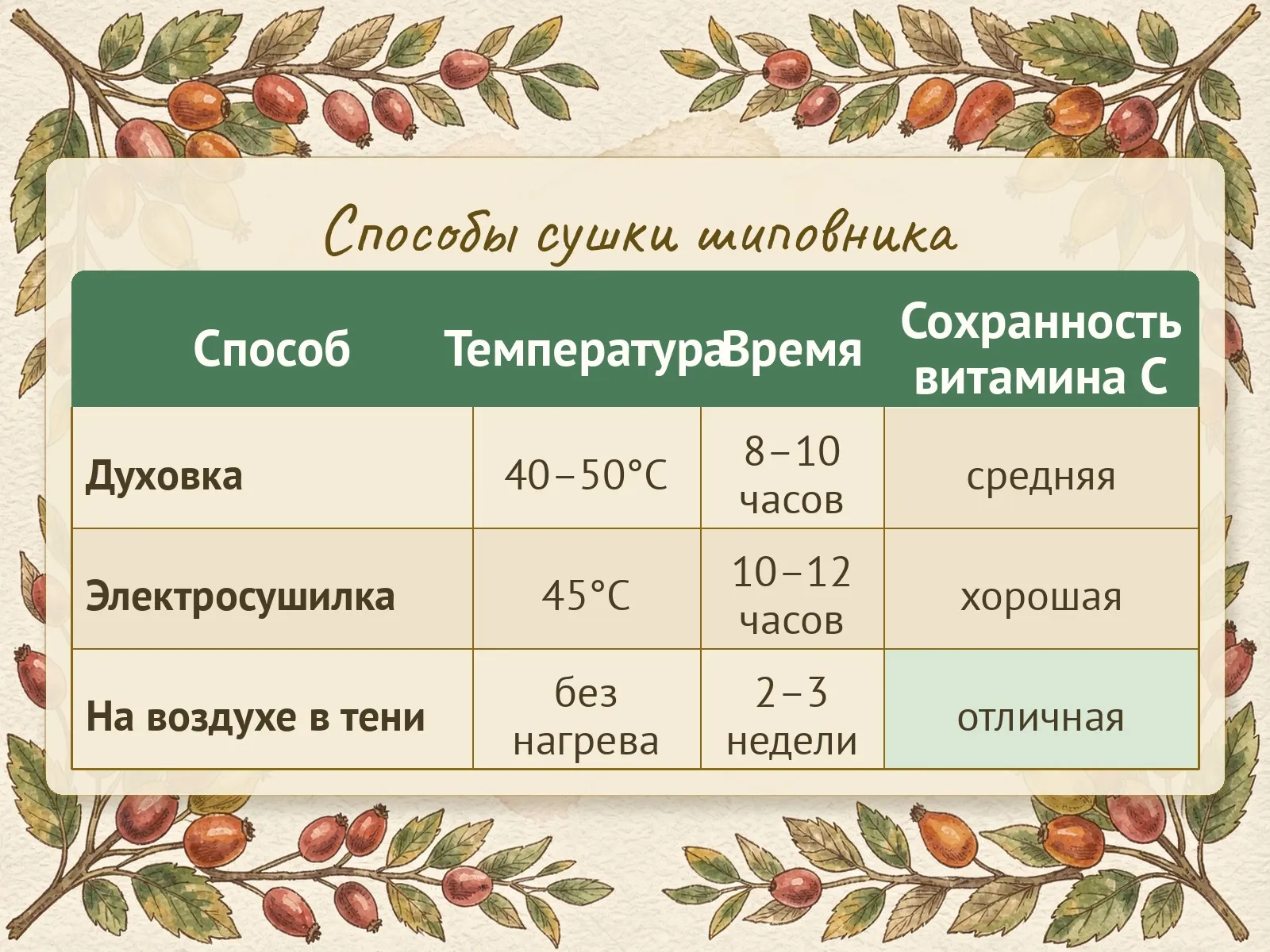 Способы сушки шиповника

| Способ | Температура | Время | Сохранность витамина C |
|---|---|---|---|
| Духовка | 40–50°C | 8–10 часов | средняя |
| Электросушилка | 45°C | 10–12 часов | хорошая |
| На воздухе в тени | без нагрева | 2–3 недели | отличная |